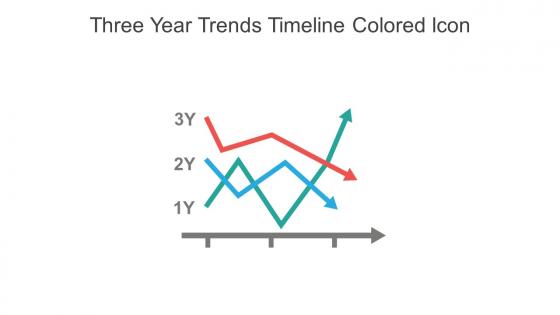 Three Year Trends Timeline Colored Icon

3Y
2Y
1Y